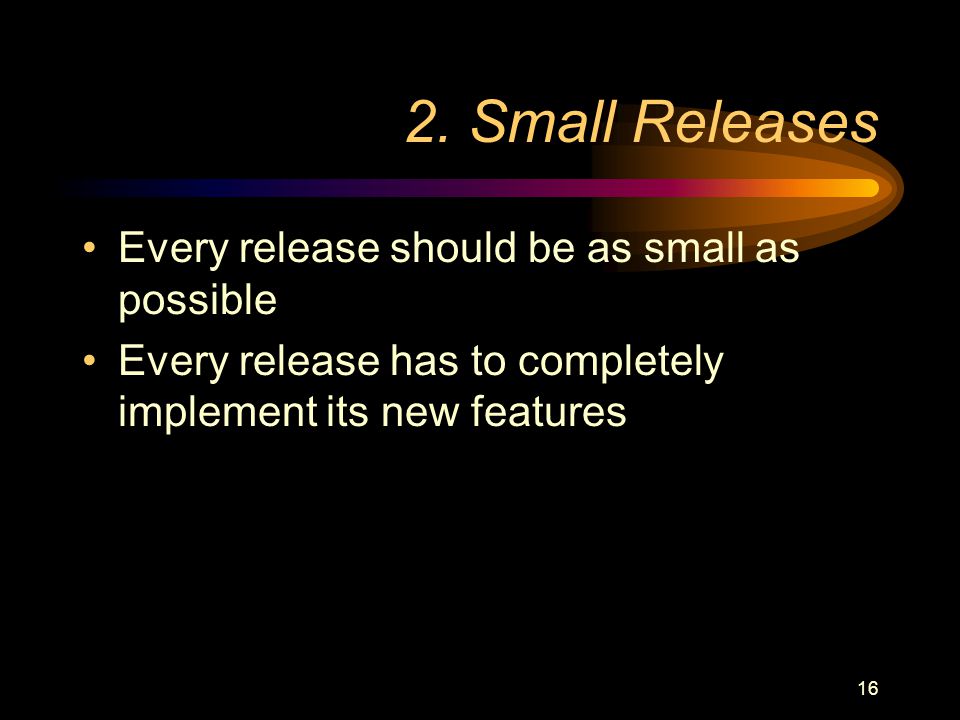 2. Small Releases

• Every release should be as small as possible
• Every release has to completely implement its new features

16